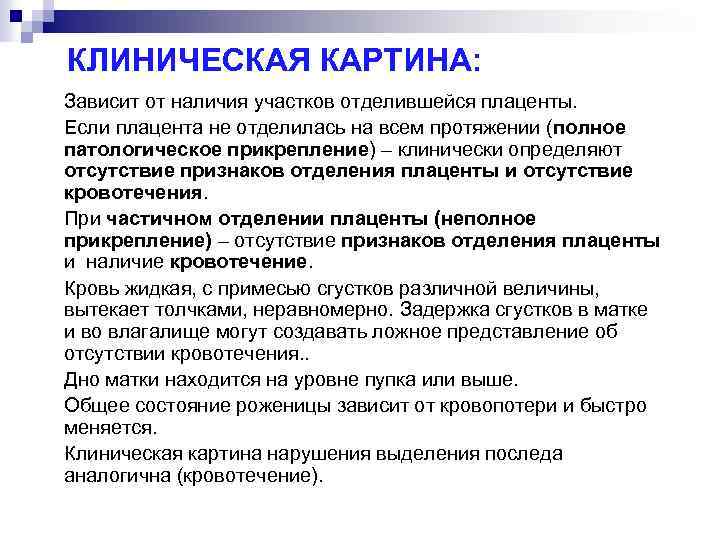 КЛИНИЧЕСКАЯ КАРТИНА:

Зависит от наличия участков отделившейся плаценты.

Если плацента не отделилась на всем протяжении (полное патологическое прикрепление) – клинически определяют отсутствие признаков отделения плаценты и отсутствие кровотечения.

При частичном отделении плаценты (неполное прикрепление) – отсутствие признаков отделения плаценты и наличие кровотечение.

Кровь жидкая, с примесью сгустков различной величины, вытекает толчками, неравномерно. Задержка сгустков в матке и во влагалище могут создавать ложное представление об отсутствии кровотечения..

Дно матки находится на уровне пупка или выше.

Общее состояние роженицы зависит от кровопотери и быстро меняется.

Клиническая картина нарушения выделения последа аналогична (кровотечение).